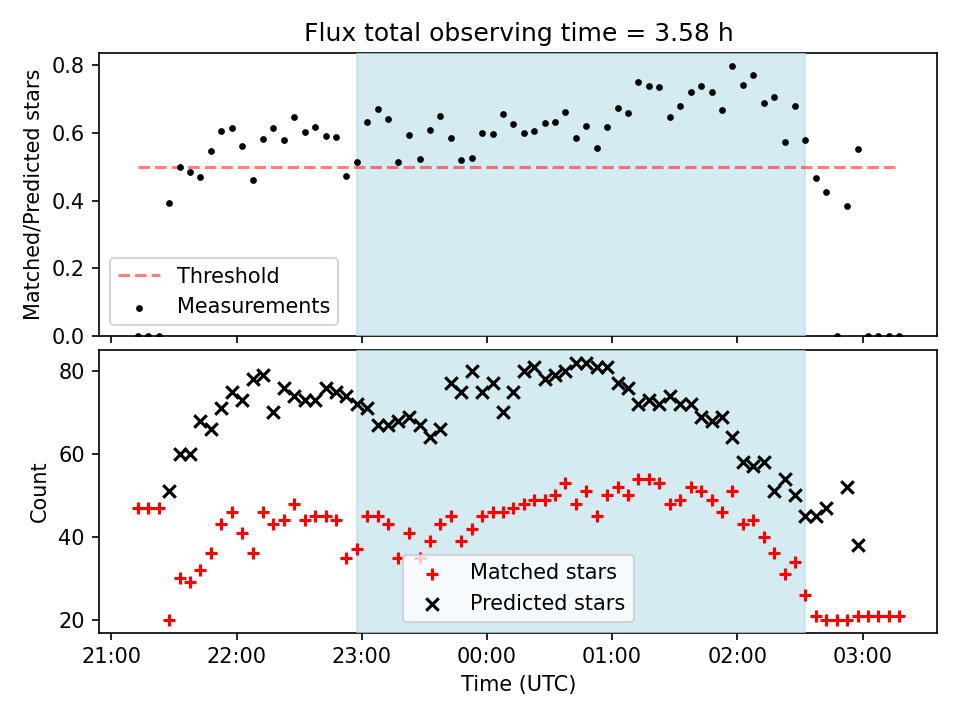 Flux total observing time = 3.58 h

Matched/Predicted stars

0.8
0.6
0.4
0.2
0.0

Threshold
Measurements

Count

80
60
40
20

Matched stars
Predicted stars

21:00 22:00 23:00 00:00 01:00 02:00 03:00

Time (UTC)